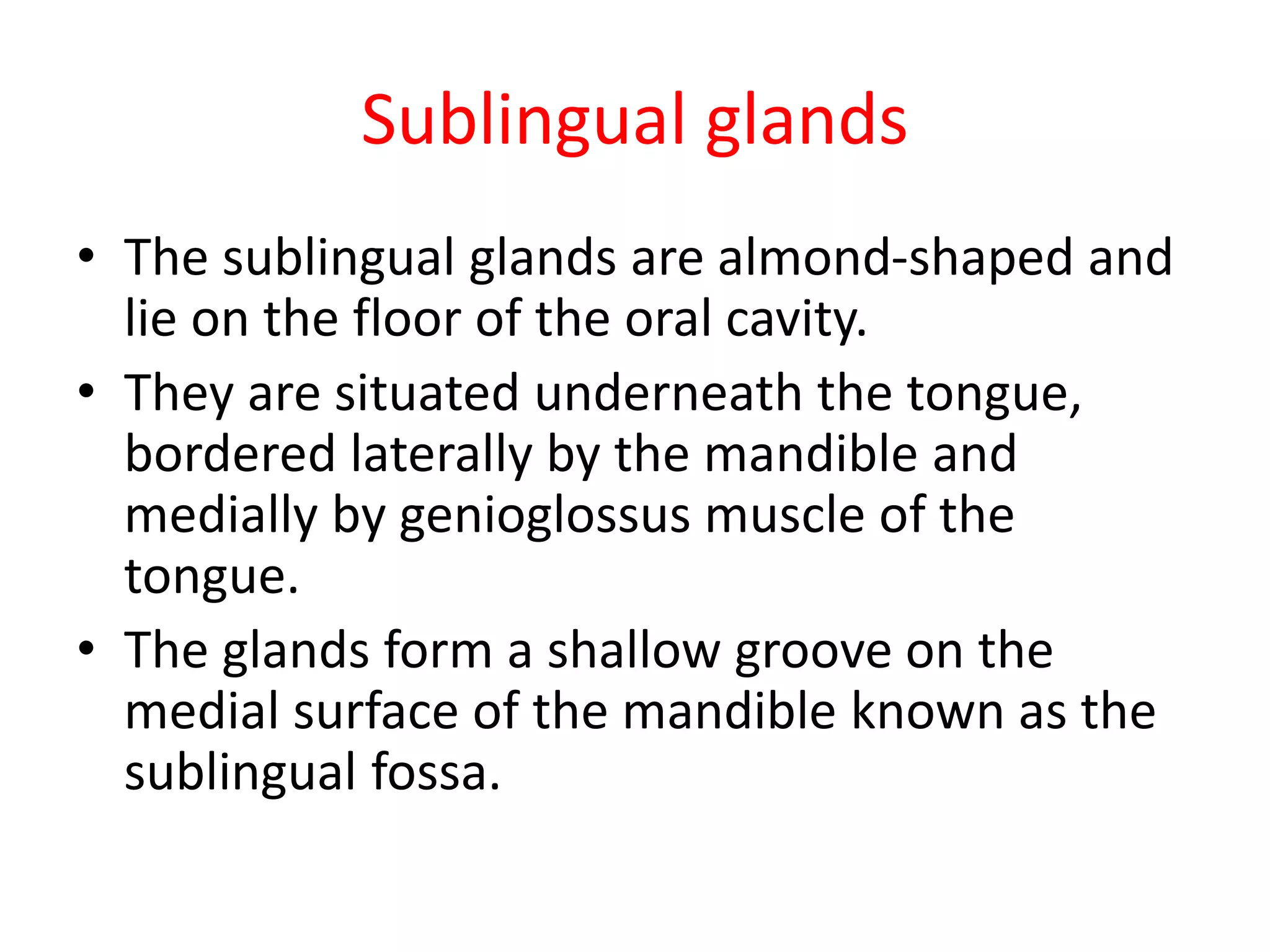 Sublingual glands

• The sublingual glands are almond-shaped and lie on the floor of the oral cavity.
• They are situated underneath the tongue, bordered laterally by the mandible and medially by genioglossus muscle of the tongue.
• The glands form a shallow groove on the medial surface of the mandible known as the sublingual fossa.